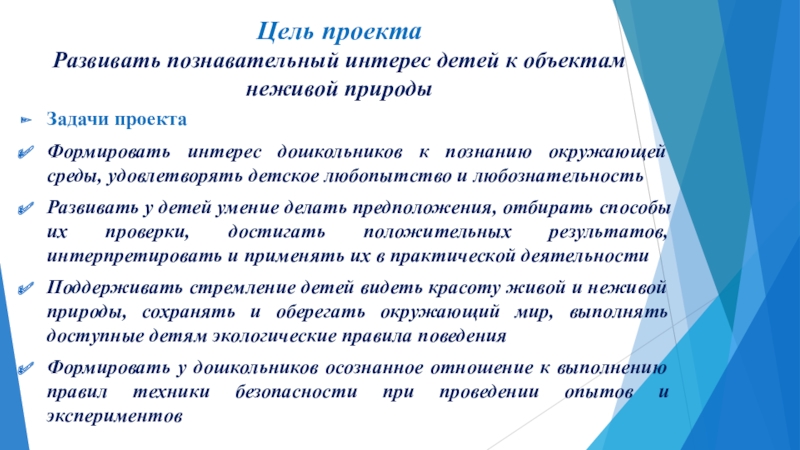 Цель проекта
Развивать познавательный интерес детей к объектам неживой природы

Задачи проекта

Формировать интерес дошкольников к познанию окружающей среды, удовлетворять детское любопытство и любознательность

Развивать у детей умение делать предположения, отбирать способы их проверки, достигать положительных результатов, интерпретировать и применять их в практической деятельности

Поддерживать стремление детей видеть красоту живой и неживой природы, сохранять и оберегать окружающий мир, выполнять доступные детям экологические правила поведения

Формировать у дошкольников осознанное отношение к выполнению правил техники безопасности при проведении опытов и экспериментов